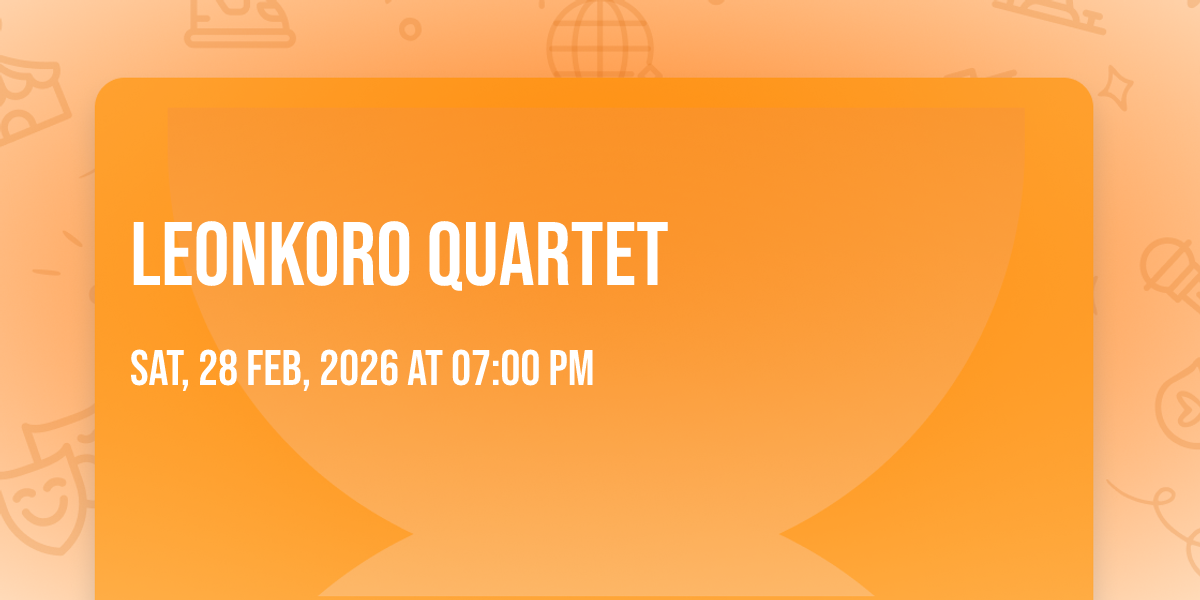 LEONKORO QUARTET

SAT, 28 FEB, 2026 AT 07:00 PM